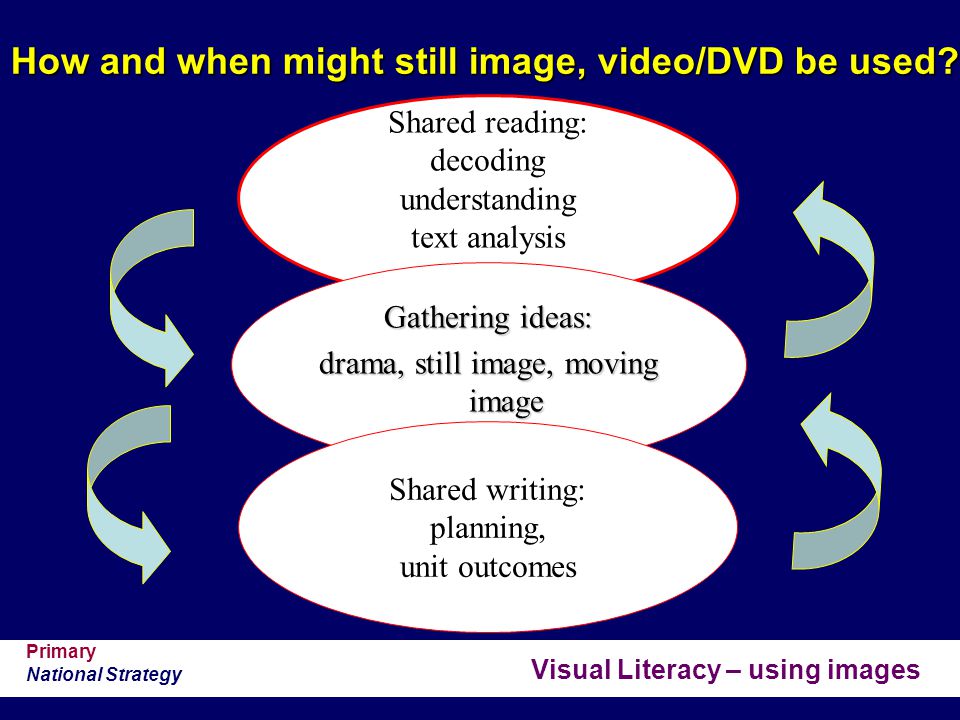 How and when might still image, video/DVD be used?

Shared reading:
decoding
understanding
text analysis

Gathering ideas:
drama, still image, moving image

Shared writing:
planning,
unit outcomes

Primary
National Strategy

Visual Literacy – using images